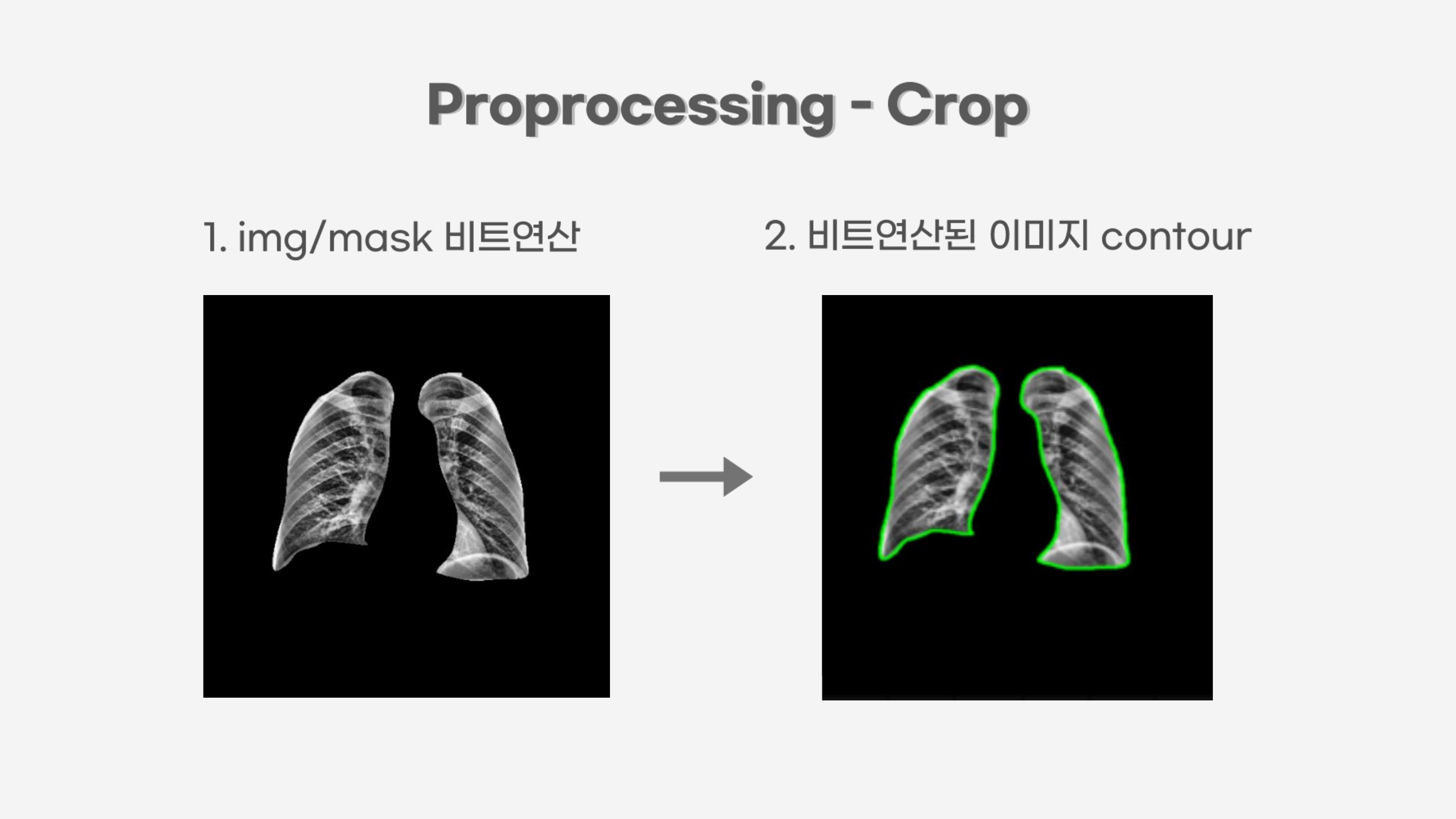 Proprocessing - Crop

1. img/mask 비트연산

2. 비트연산된 이미지 contour